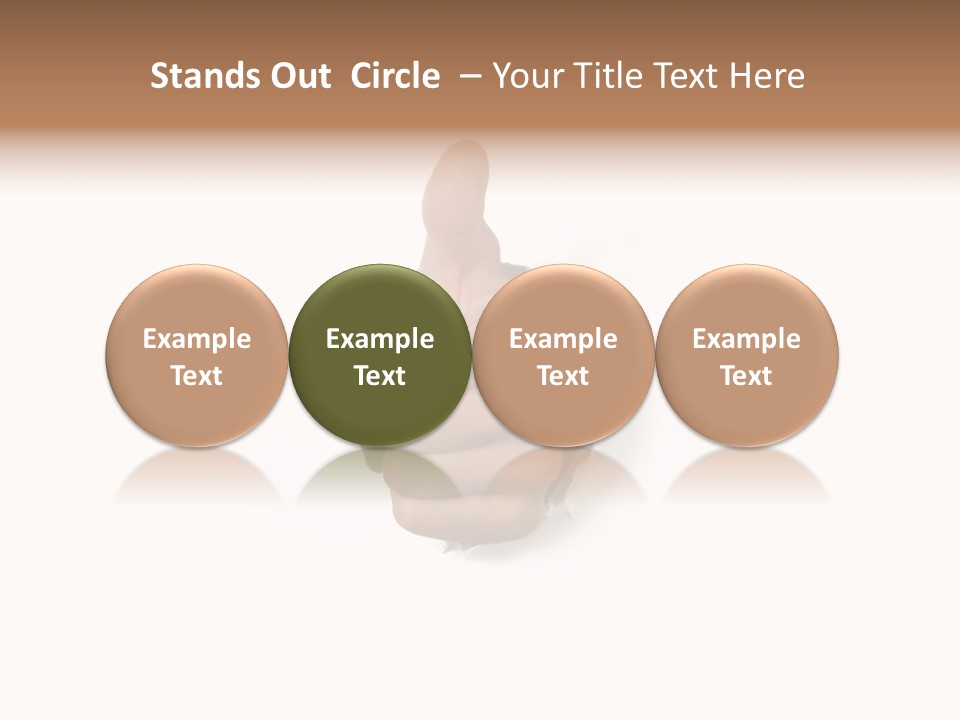 Stands Out Circle – Your Title Text Here

Example Text

Example Text

Example Text

Example Text